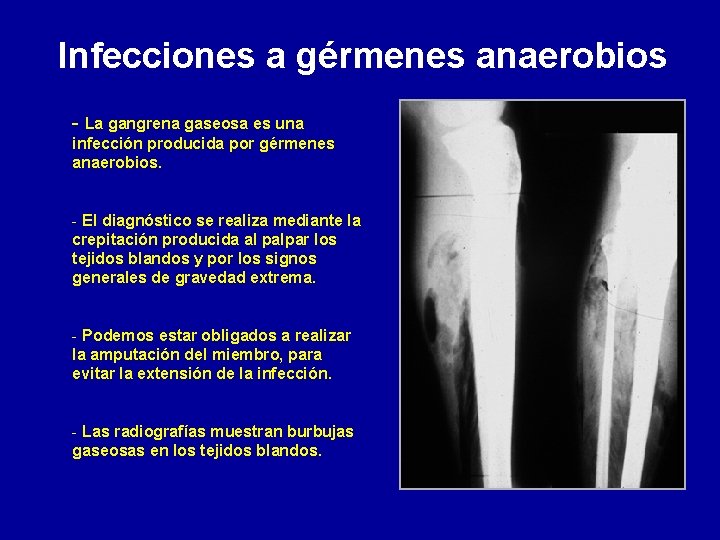 Infecciones a gérmenes anaerobios

- La gangrena gaseosa es una infección producida por gérmenes anaerobios.

- El diagnóstico se realiza mediante la crepitación producida al palpar los tejidos blandos y por los signos generales de gravedad extrema.

- Podemos estar obligados a realizar la amputación del miembro, para evitar la extensión de la infección.

- Las radiografías muestran burbujas gaseosas en los tejidos blandos.